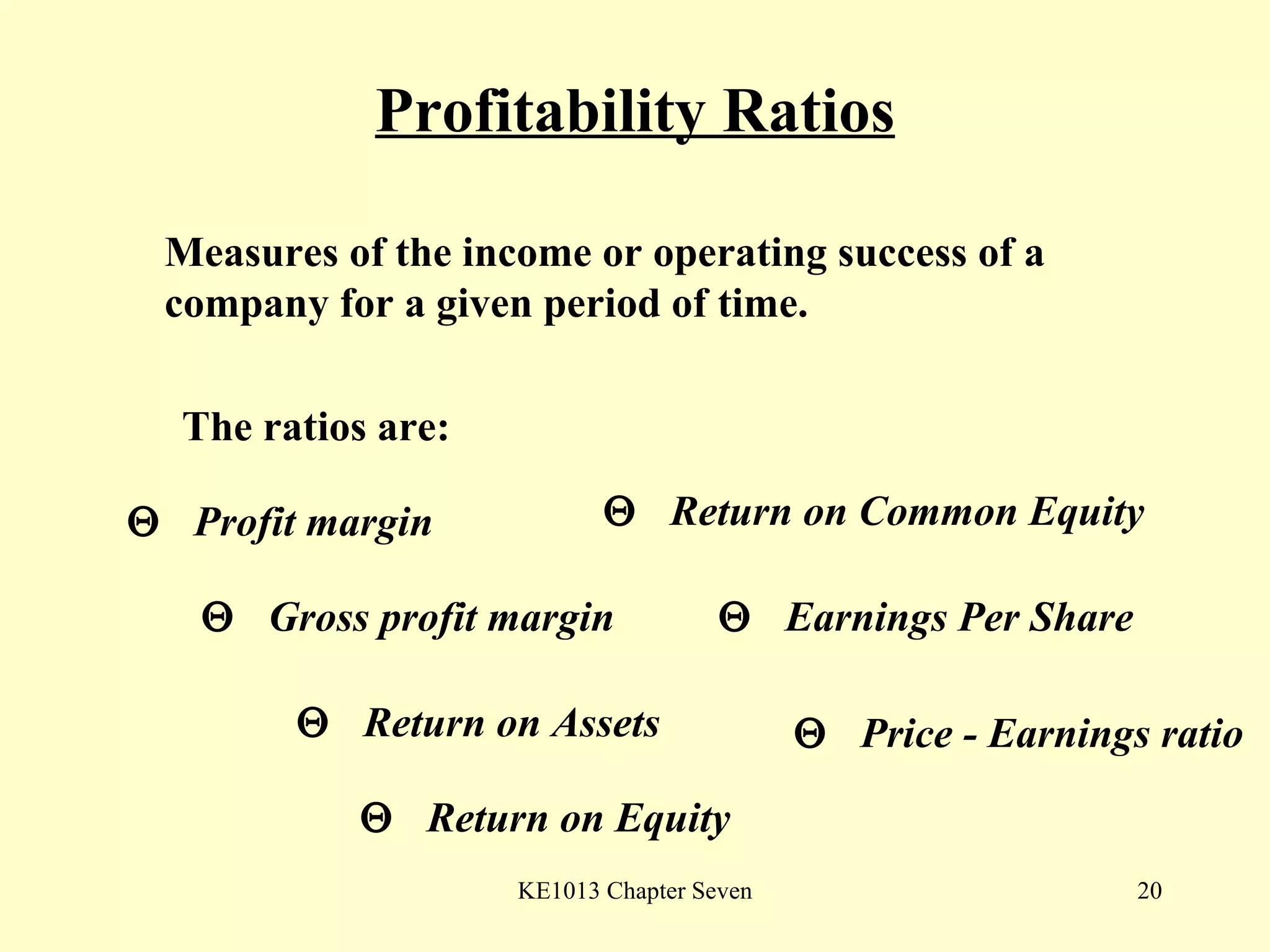 Profitability Ratios

Measures of the income or operating success of a company for a given period of time.

The ratios are:

Θ Profit margin

Θ Gross profit margin

Θ Return on Assets

Θ Return on Equity

Θ Return on Common Equity

Θ Earnings Per Share

Θ Price - Earnings ratio

KE1013 Chapter Seven

20